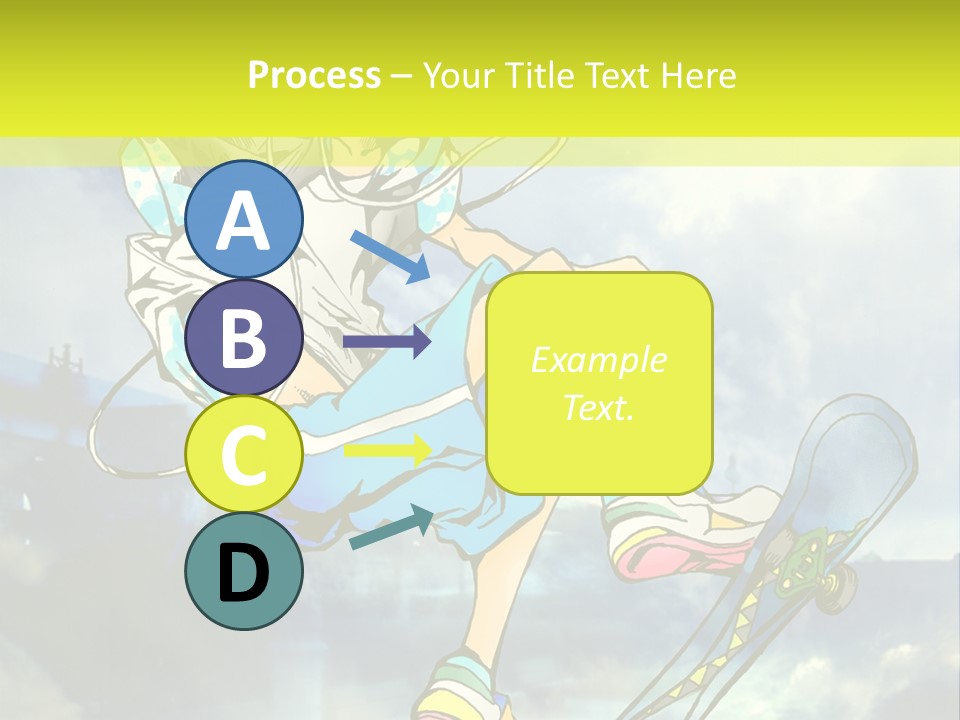 Process – Your Title Text Here

A

B

C

D

Example Text.